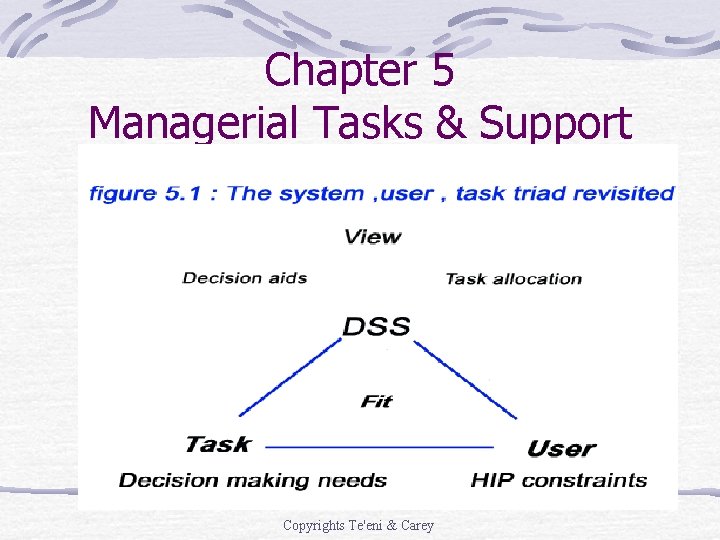 Chapter 5
Managerial Tasks & Support

figure 5.1 : The system ,user , task triad revisited

View

Decision aids

Task allocation

DSS

Fit

Task

User

Decision making needs

HIP constraints

Copyrights Te'eni & Carey